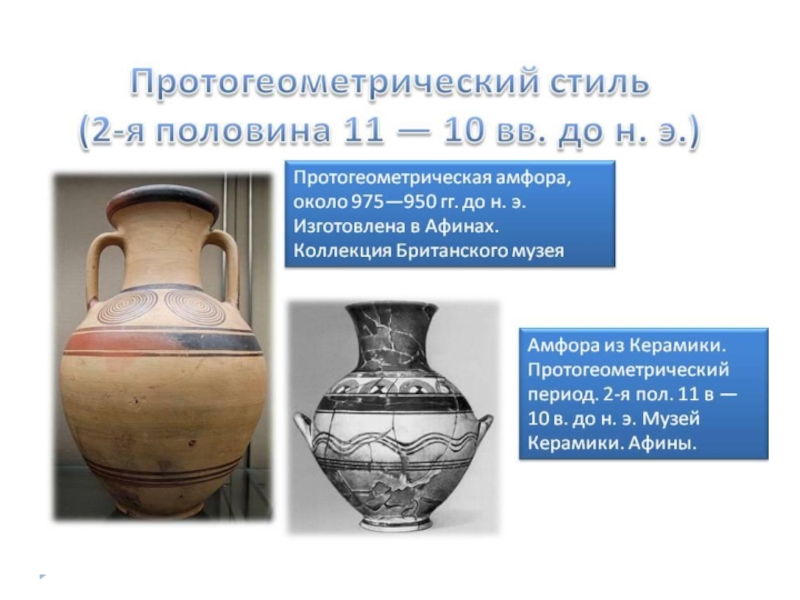 Протогеометрический стиль
(2-я половина 11 — 10 вв. до н. э.)

Протогеометрическая амфора, около 975—950 гг. до н. э. Изготовлена в Афинах. Коллекция Британского музея

Амфора из Керамики. Протогеометрический период. 2-я пол. 11 в — 10 в. до н. э. Музей Керамики. Афины.